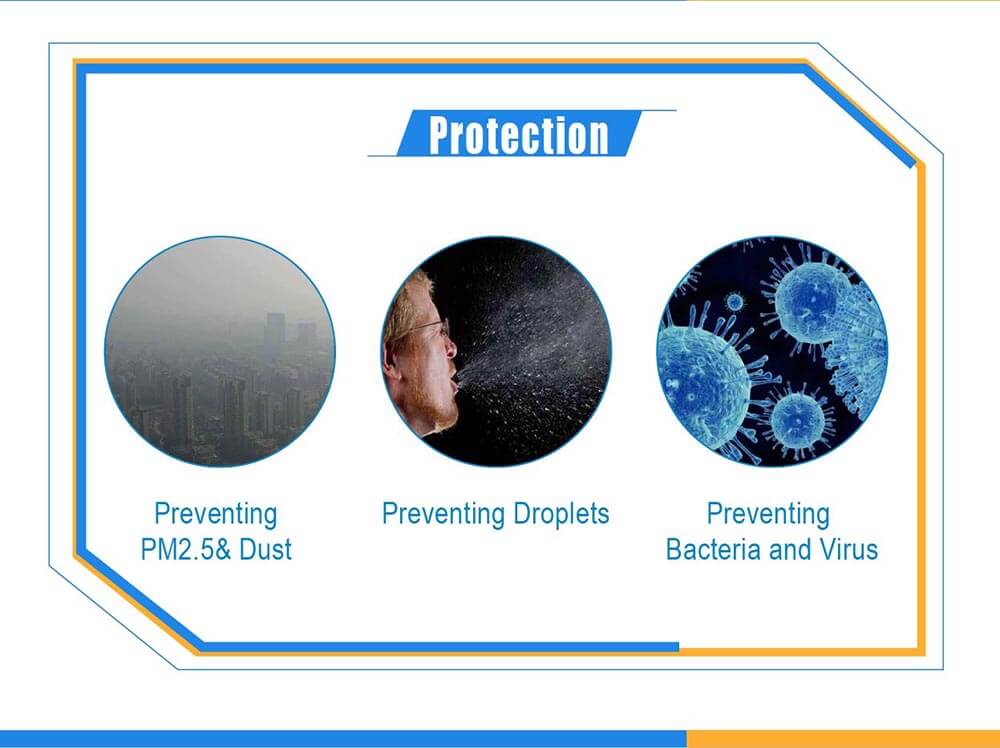 Protection

Preventing PM2.5& Dust

Preventing Droplets

Preventing Bacteria and Virus